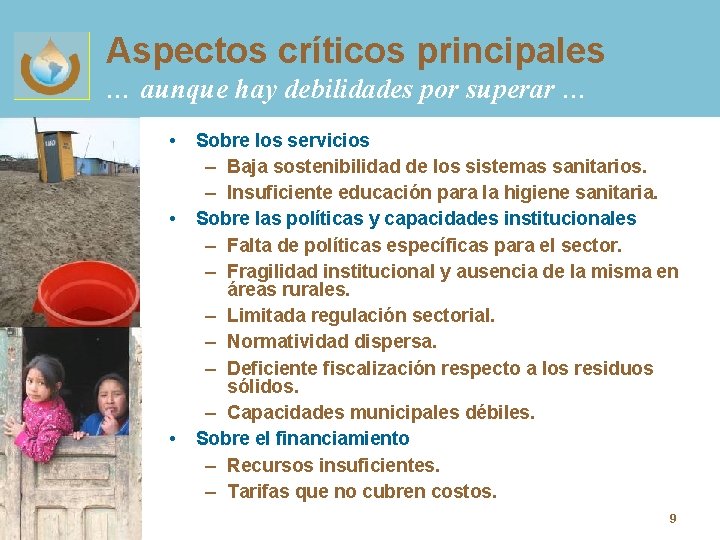 Aspectos críticos principales
… aunque hay debilidades por superar …

• Sobre los servicios
– Baja sostenibilidad de los sistemas sanitarios.
– Insuficiente educación para la higiene sanitaria.
• Sobre las políticas y capacidades institucionales
– Falta de políticas específicas para el sector.
– Fragilidad institucional y ausencia de la misma en áreas rurales.
– Limitada regulación sectorial.
– Normatividad dispersa.
– Deficiente fiscalización respecto a los residuos sólidos.
– Capacidades municipales débiles.
• Sobre el financiamiento
– Recursos insuficientes.
– Tarifas que no cubren costos.

9